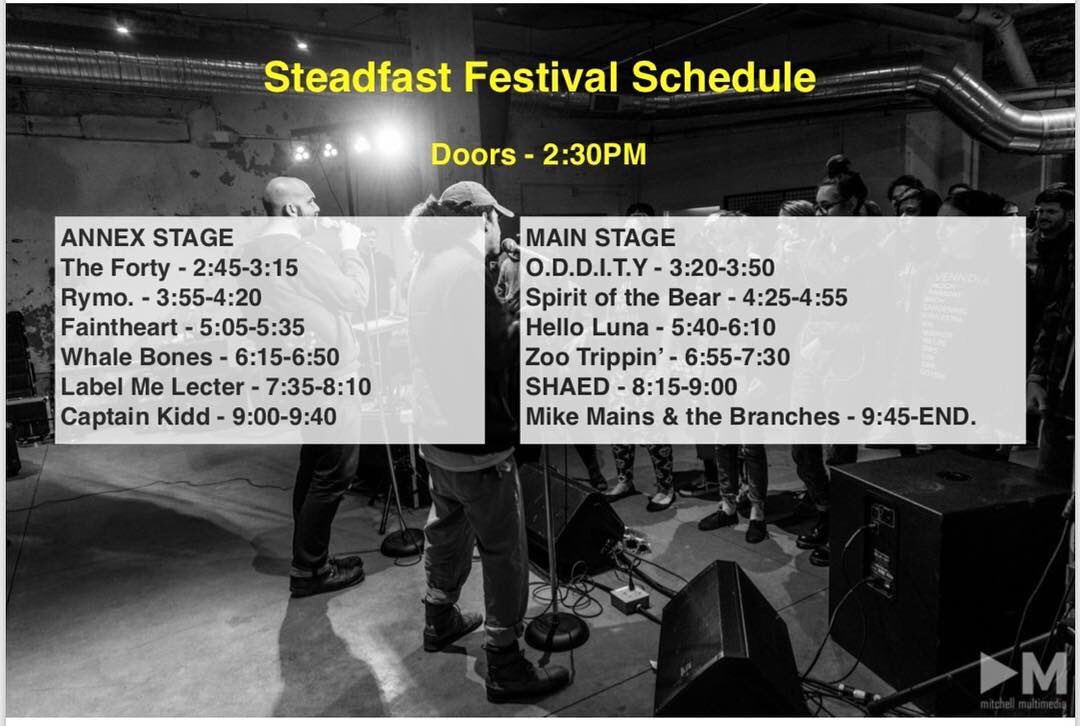 Steadfast Festival Schedule

Doors - 2:30PM

ANNEX STAGE
The Forty - 2:45-3:15
Rymo. - 3:55-4:20
Faintheart - 5:05-5:35
Whale Bones - 6:15-6:50
Label Me Lecter - 7:35-8:10
Captain Kidd - 9:00-9:40

MAIN STAGE
O.D.D.I.T.Y - 3:20-3:50
Spirit of the Bear - 4:25-4:55
Hello Luna - 5:40-6:10
Zoo Trippin' - 6:55-7:30
SHAED - 8:15-9:00
Mike Mains & the Branches - 9:45-END.

M
mitchell multimedia